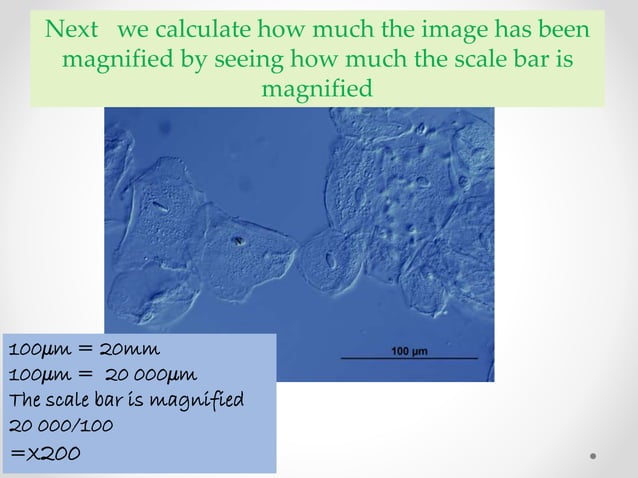 Next we calculate how much the image has been magnified by seeing how much the scale bar is magnified

100 µm

100µm = 20mm
100µm = 20 000µm
The scale bar is magnified
20 000/100
=X200